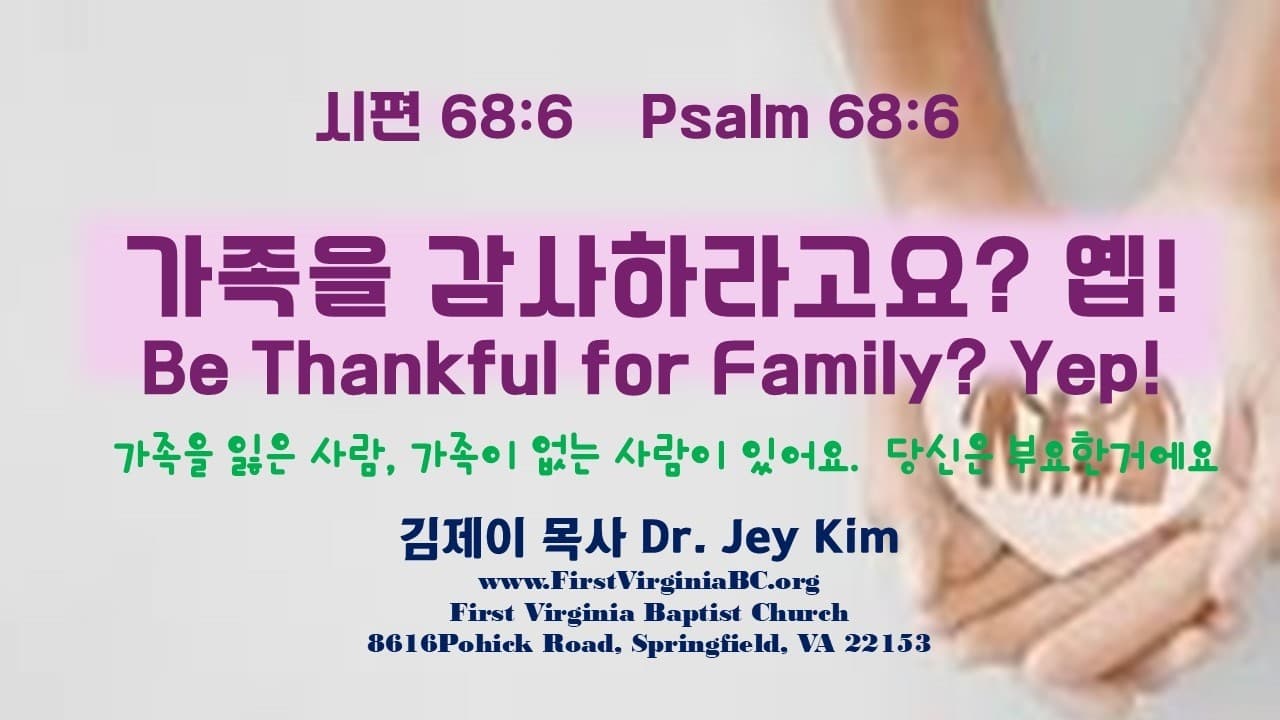 시편 68:6 Psalm 68:6

가족을 감사하라고요? 옙!
Be Thankful for Family? Yep!

가족을 잃은 사람, 가족이 없는 사람이 있어요. 당신은 부요한거에요

김제이 목사 Dr. Jey Kim
www.FirstVirginiaBC.org
First Virginia Baptist Church
8616Pohick Road, Springfield, VA 22153